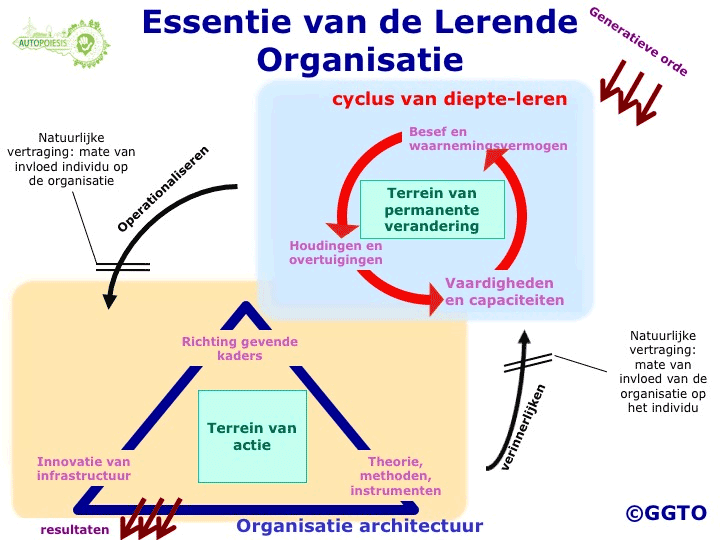 AUTOPOIESIS

Essentie van de Lerende Organisatie

Generatieve orde

cyclus van diepte-leren

Besef en waarnemingsvermogen

Terrein van permanente verandering

Houdingen en overtuigingen

Vaardigheden en capaciteiten

Natuurlijke vertraging: mate van invloed individu op de organisatie

Operationaliseren

Richting gevende kaders

Terrein van actie

Innovatie van infrastructuur

Theorie, methoden, instrumenten

Natuurlijke vertraging: mate van invloed van de organisatie op het individu

verinnerlijken

resultaten

Organisatie architectuur

©GGTO